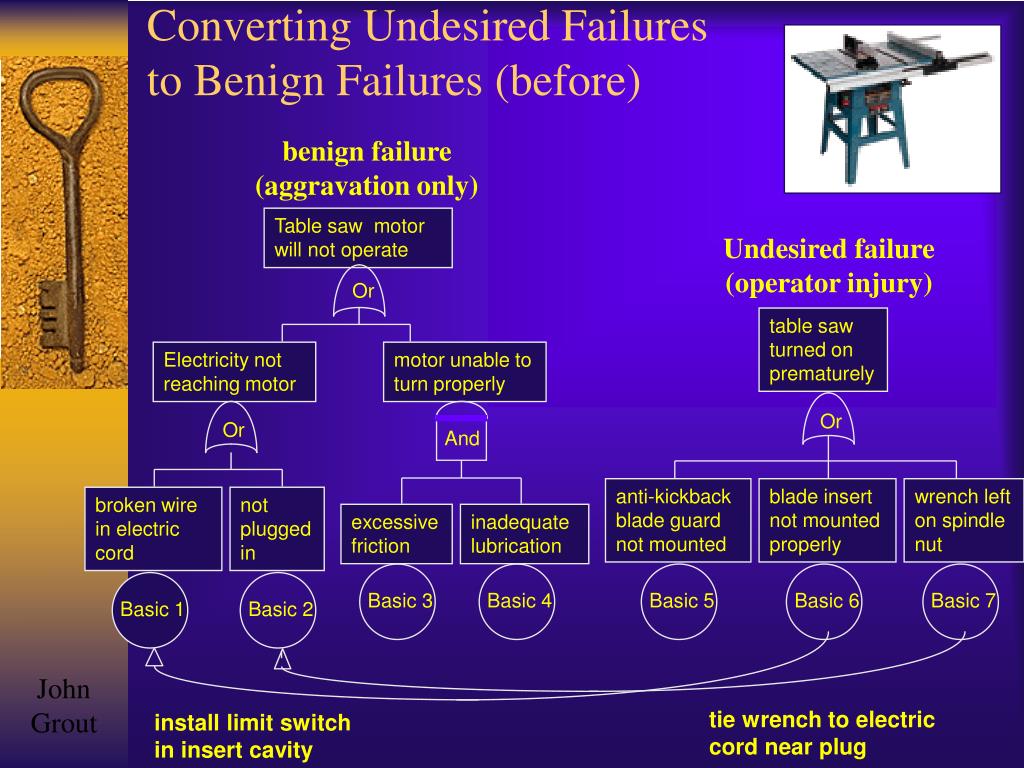 Converting Undesired Failures to Benign Failures (before)

benign failure (aggravation only)

Table saw motor will not operate

Or

Electricity not reaching motor

motor unable to turn properly

Or

And

broken wire in electric cord

not plugged in

excessive friction

inadequate lubrication

Basic 1

Basic 2

Basic 3

Basic 4

Undesired failure (operator injury)

table saw turned on prematurely

Or

anti-kickback blade guard not mounted

blade insert not mounted properly

wrench left on spindle nut

Basic 5

Basic 6

Basic 7

John Grout

install limit switch in insert cavity

tie wrench to electric cord near plug